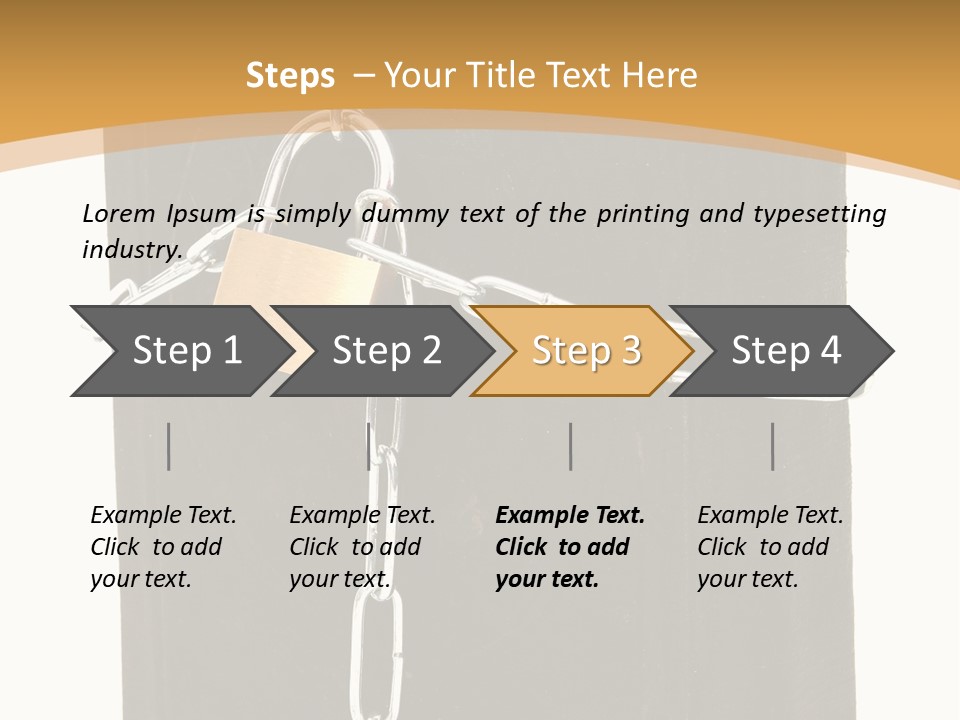 Steps – Your Title Text Here

Lorem Ipsum is simply dummy text of the printing and typesetting industry.

Step 1

Step 2

Step 3

Step 4

Example Text. Click to add your text.

Example Text. Click to add your text.

Example Text. Click to add your text.

Example Text. Click to add your text.